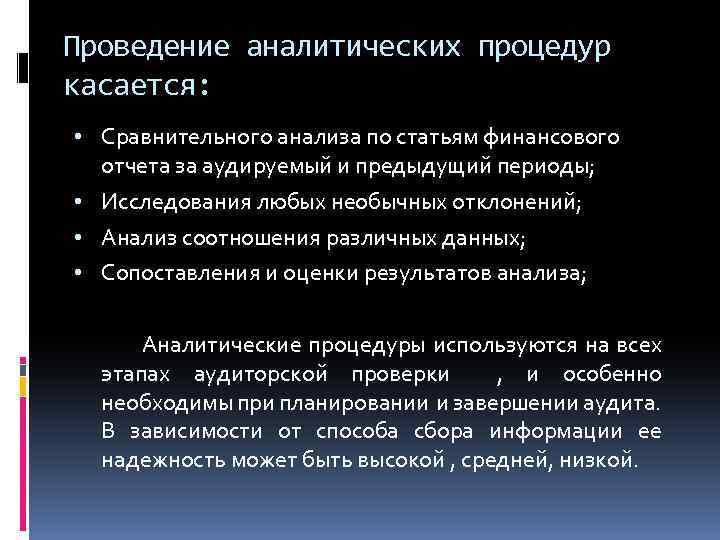 Проведение аналитических процедур касается:

• Сравнительного анализа по статьям финансового отчета за аудируемый и предыдущий периоды;
• Исследования любых необычных отклонений;
• Анализ соотношения различных данных;
• Сопоставления и оценки результатов анализа;

Аналитические процедуры используются на всех этапах аудиторской проверки , и особенно необходимы при планировании и завершении аудита. В зависимости от способа сбора информации ее надежность может быть высокой , средней, низкой.